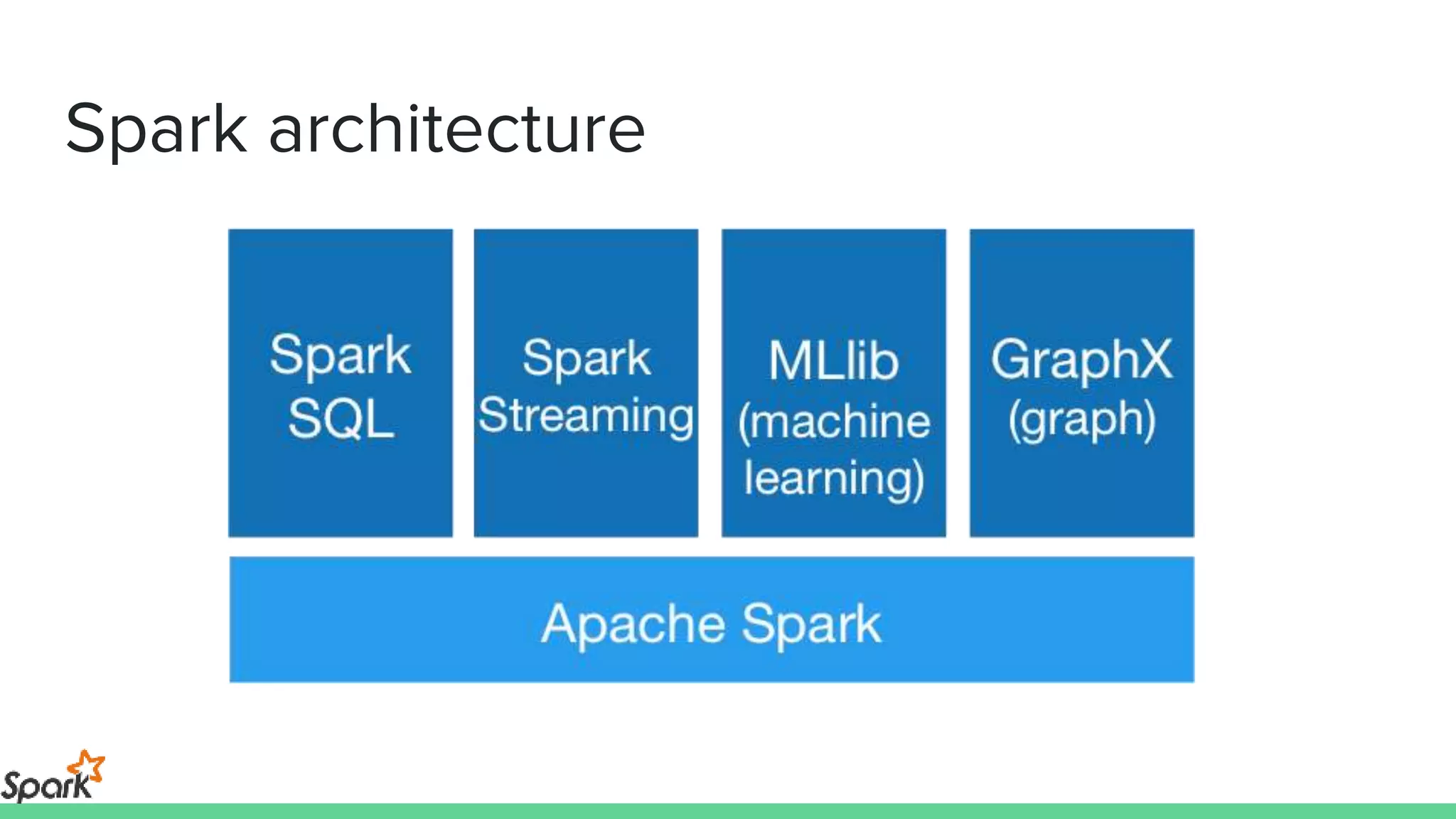 Spark architecture

Spark SQL

Spark Streaming

MLlib (machine learning)

GraphX (graph)

Apache Spark

Spark